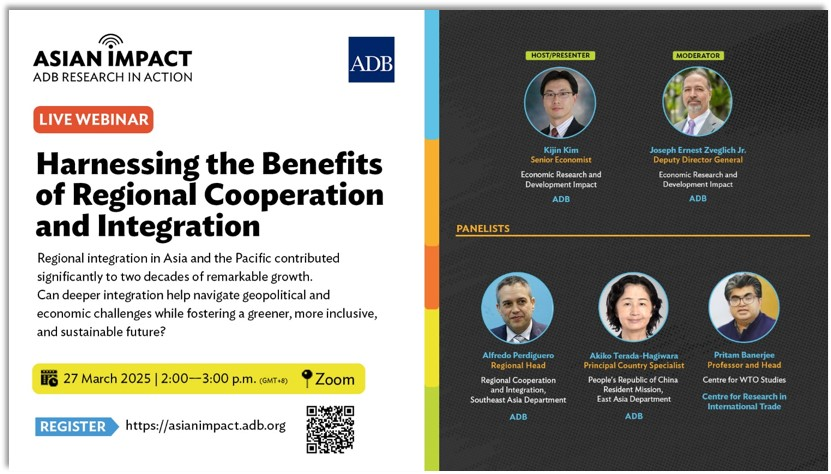 ASIAN IMPACT
ADB RESEARCH IN ACTION

ADB

LIVE WEBINAR

Harnessing the Benefits of Regional Cooperation and Integration

Regional integration in Asia and the Pacific contributed significantly to two decades of remarkable growth.
Can deeper integration help navigate geopolitical and economic challenges while fostering a greener, more inclusive, and sustainable future?

27 March 2025 | 2:00—3:00 p.m. (GMT+8) Zoom

REGISTER https://asianimpact.adb.org

HOST/PRESENTER
Kijin Kim
Senior Economist
Economic Research and Development Impact
ADB

MODERATOR
Joseph Ernest Zveglich Jr.
Deputy Director General
Economic Research and Development Impact
ADB

PANELISTS

Alfredo Perdiguero
Regional Head
Regional Cooperation and Integration, Southeast Asia Department
ADB

Akiko Terada-Hagiwara
Principal Country Specialist
People's Republic of China Resident Mission, East Asia Department
ADB

Pritam Banerjee
Professor and Head
Centre for WTO Studies
Centre for Research in International Trade